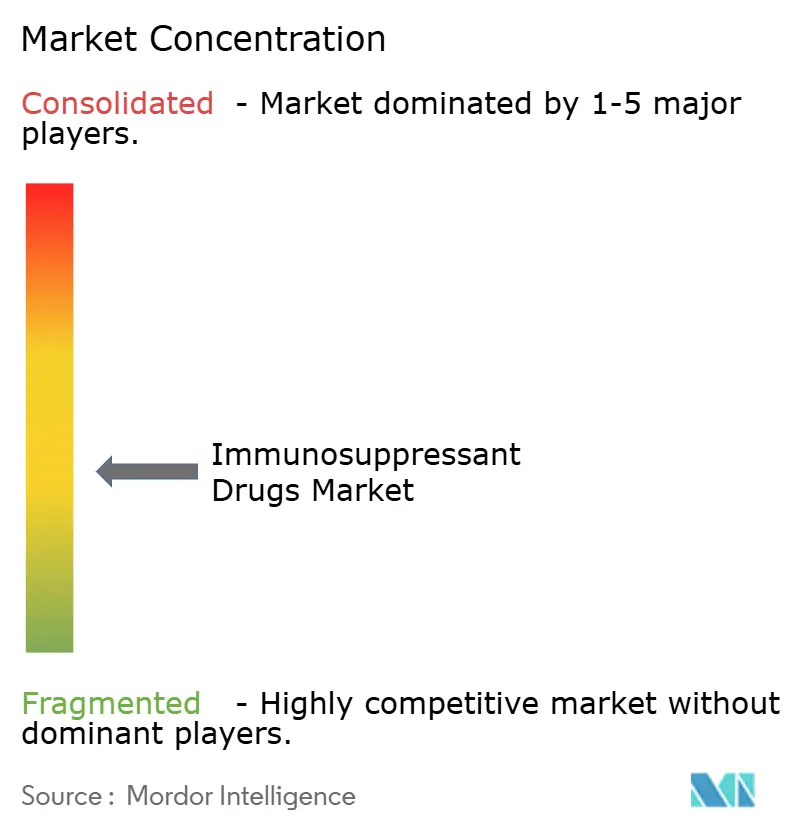 Market Concentration

Consolidated - Market dominated by 1-5 major players.

Immunosuppressant Drugs Market

Fragmented - Highly competitive market without dominant players.

Source : Mordor Intelligence